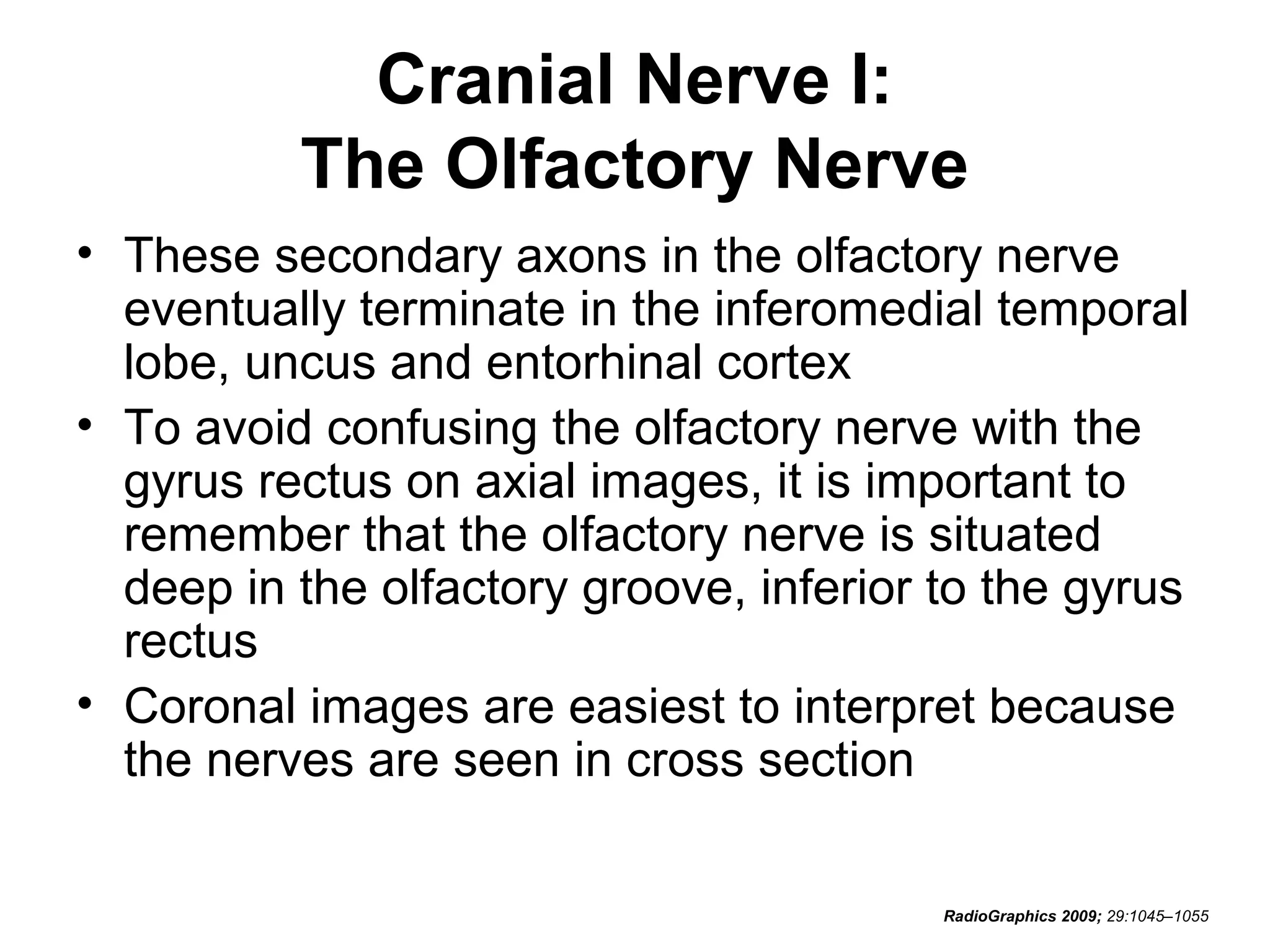 Cranial Nerve I:
The Olfactory Nerve

• These secondary axons in the olfactory nerve eventually terminate in the inferomedial temporal lobe, uncus and entorhinal cortex
• To avoid confusing the olfactory nerve with the gyrus rectus on axial images, it is important to remember that the olfactory nerve is situated deep in the olfactory groove, inferior to the gyrus rectus
• Coronal images are easiest to interpret because the nerves are seen in cross section

RadioGraphics 2009; 29:1045–1055